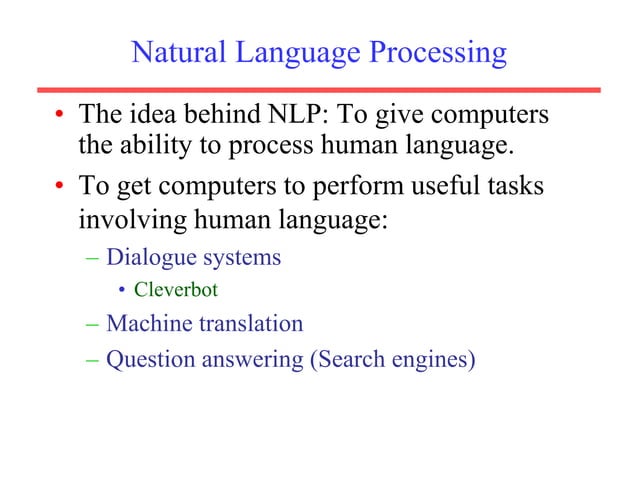 Natural Language Processing

• The idea behind NLP: To give computers the ability to process human language.

• To get computers to perform useful tasks involving human language:

– Dialogue systems

• Cleverbot

– Machine translation

– Question answering (Search engines)